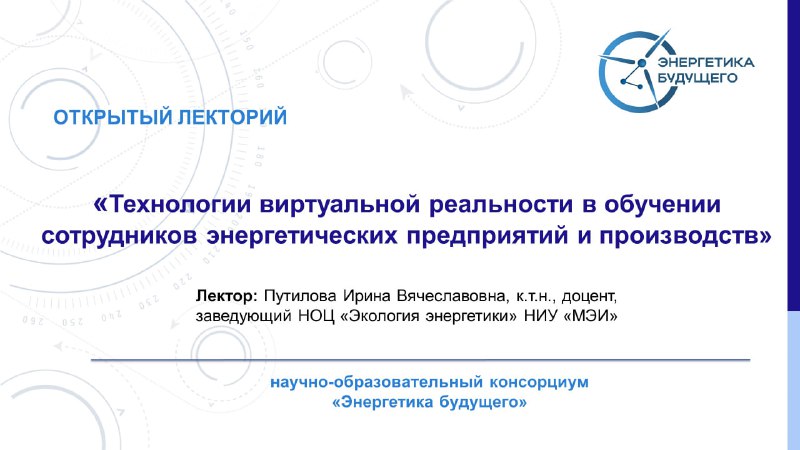 ЭНЕРГЕТИКА БУДУЩЕГО

ОТКРЫТЫЙ ЛЕКТОРИЙ

«Технологии виртуальной реальности в обучении сотрудников энергетических предприятий и производств»

Лектор: Путилова Ирина Вячеславовна, к.т.н., доцент, заведующий НОЦ «Экология энергетики» НИУ «МЭИ»

научно-образовательный консорциум «Энергетика будущего»